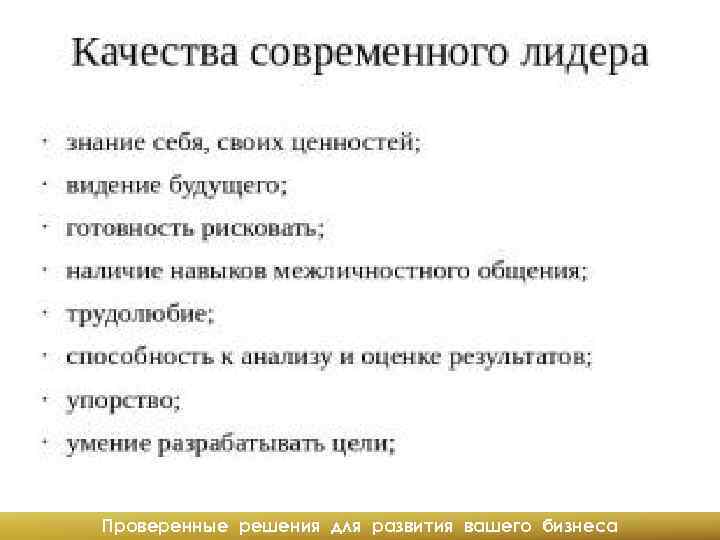 Качества современного лидера

- знание себя, своих ценностей;
- видение будущего;
- готовность рисковать;
- наличие навыков межличностного общения;
- трудолюбие;
- способность к анализу и оценке результатов;
- упорство;
- умение разрабатывать цели;

Проверенные решения для развития вашего бизнеса